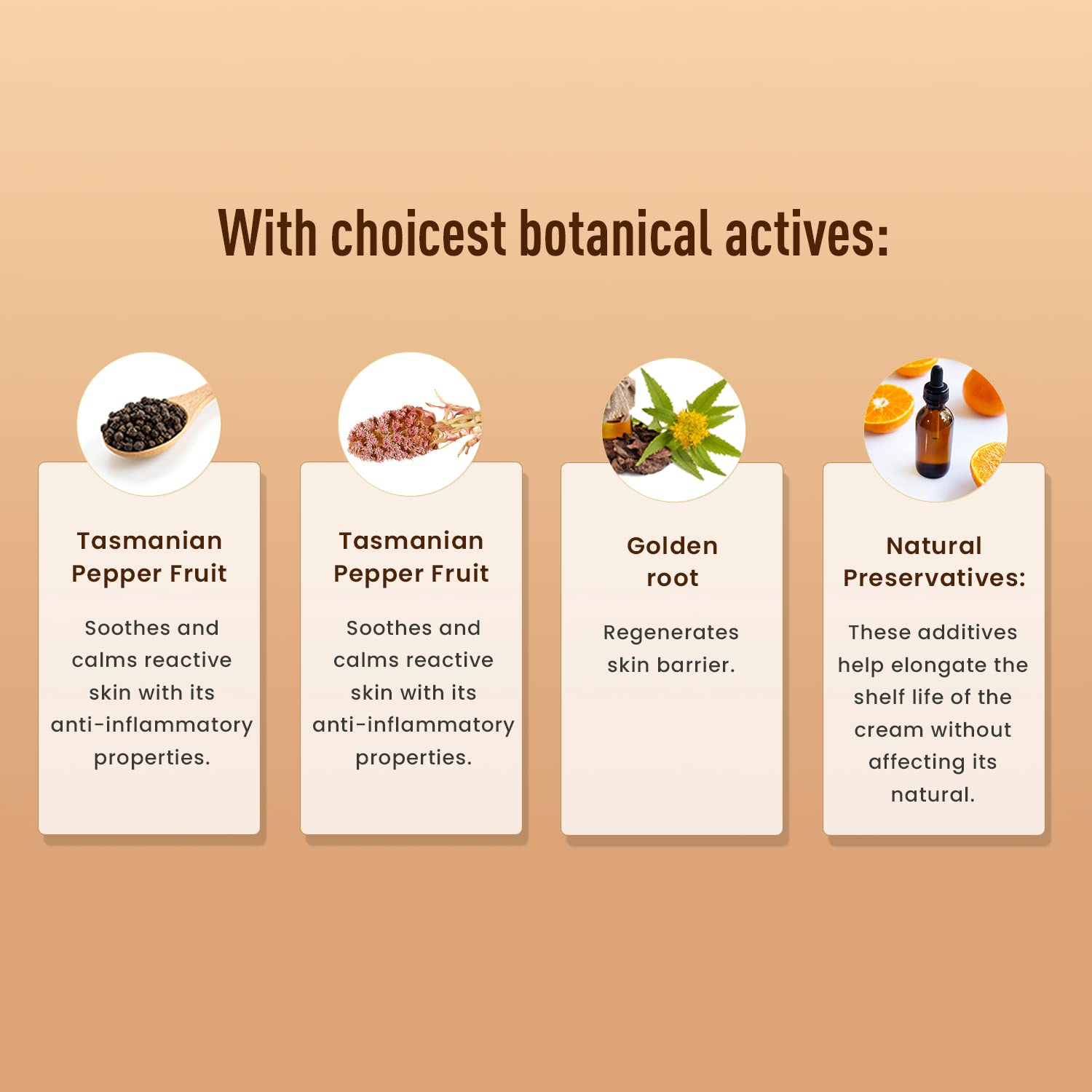 With choicest botanical actives:

Tasmanian Pepper Fruit

Soothes and calms reactive skin with its anti-inflammatory properties.

Tasmanian Pepper Fruit

Soothes and calms reactive skin with its anti-inflammatory properties.

Golden root

Regenerates skin barrier.

Natural Preservatives:

These additives help elongate the shelf life of the cream without affecting its natural.